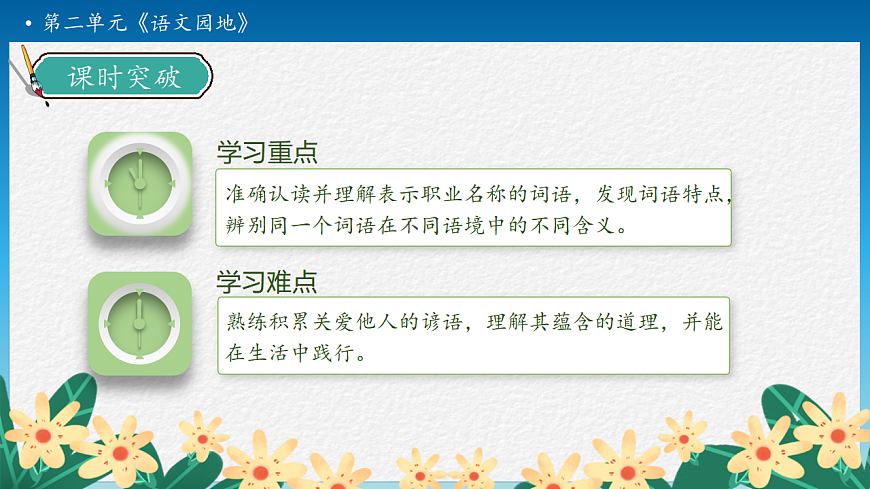 • 第二单元《语文园地》

课时突破

学习重点

准确认读并理解表示职业名称的词语，发现词语特点，辨别同一个词语在不同语境中的不同含义。

学习难点

熟练积累关爱他人的谚语，理解其蕴含的道理，并能在生活中践行。